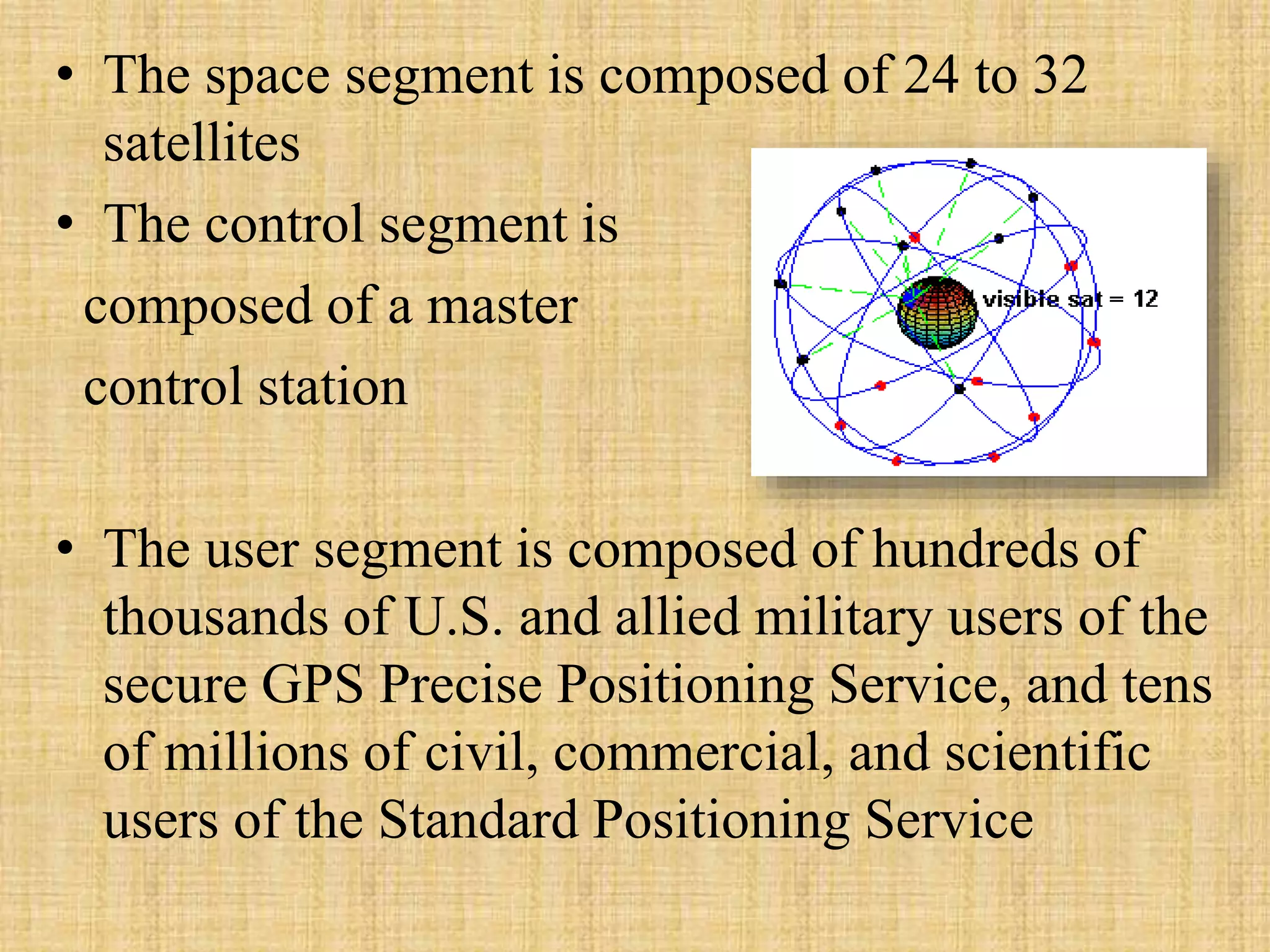 • The space segment is composed of 24 to 32 satellites

• The control segment is composed of a master control station

visible sat = 12

• The user segment is composed of hundreds of thousands of U.S. and allied military users of the secure GPS Precise Positioning Service, and tens of millions of civil, commercial, and scientific users of the Standard Positioning Service